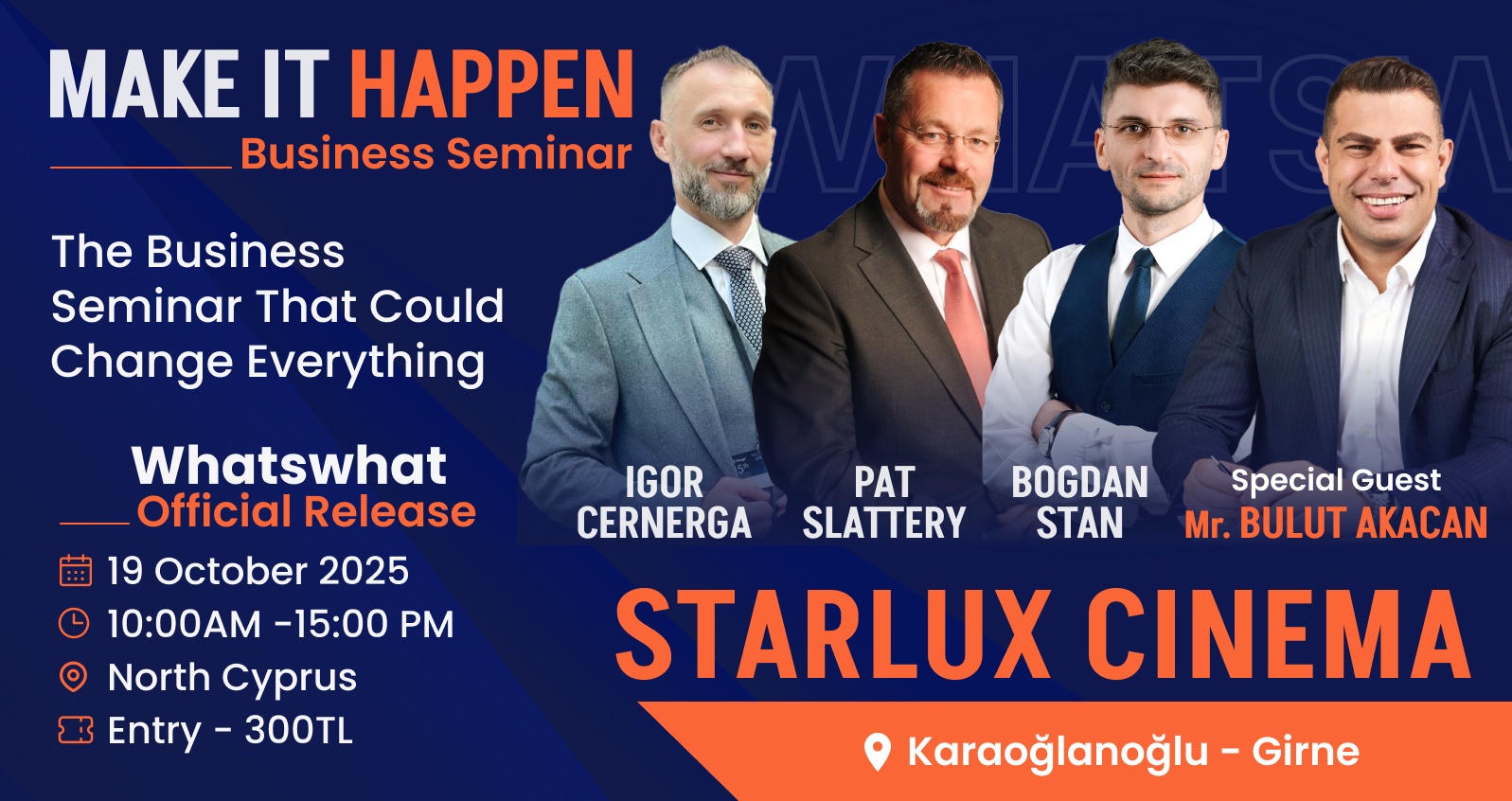 MAKE IT HAPPEN
Business Seminar

The Business Seminar That Could Change Everything

Whatswhat
Official Release

19 October 2025
10:00AM -15:00 PM
North Cyprus
Entry - 300TL

WHATSW

IGOR CERNERGA

PAT SLATTERY

BOGDAN STAN

Special Guest
Mr. BULUT AKACAN

STARLUX CINEMA

Karaoğlanoğlu - Girne